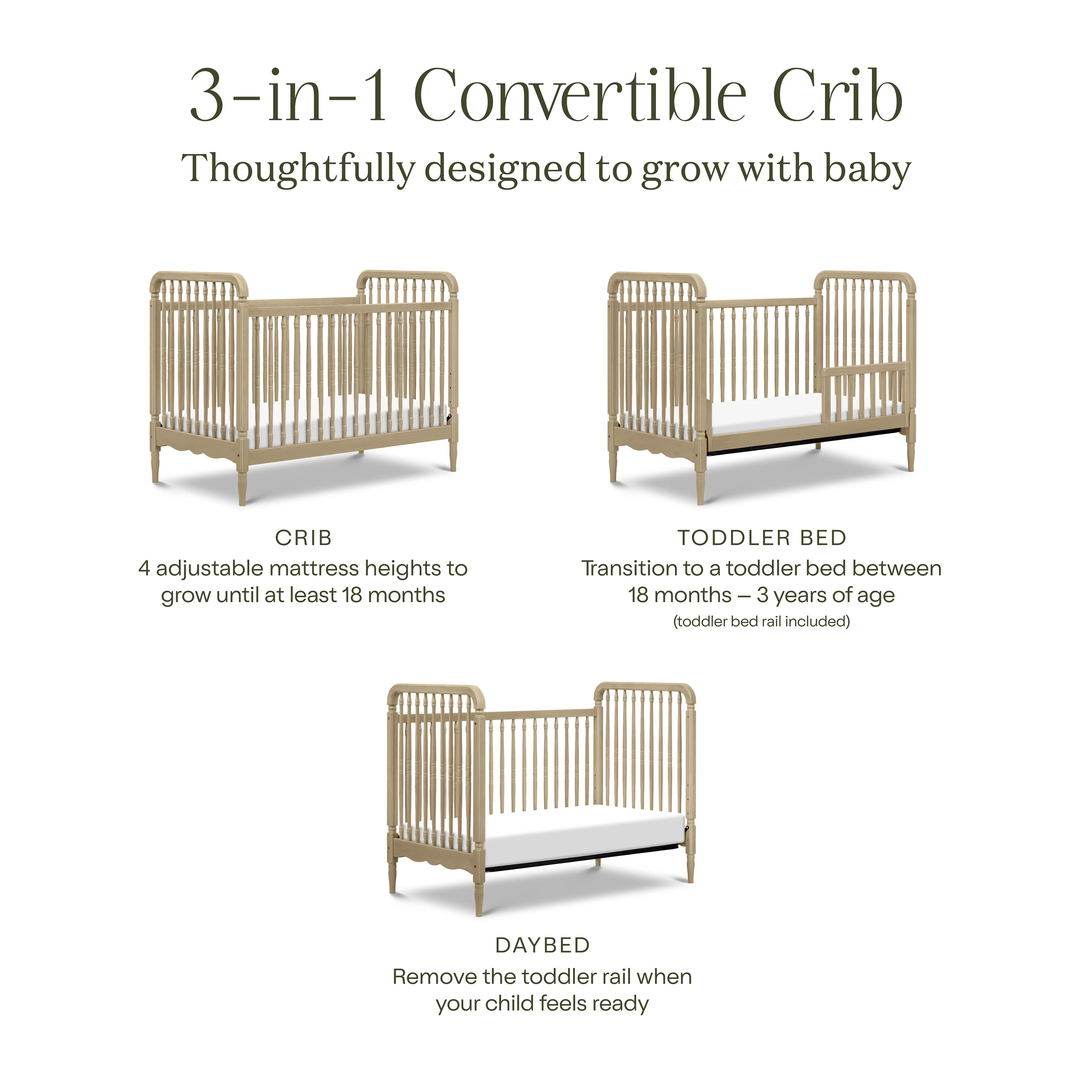 3-in-1 Convertible Crib
Thoughtfully designed to grow with baby

CRIB
4 adjustable mattress heights to grow until at least 18 months

TODDLER BED
Transition to a toddler bed between 18 months – 3 years of age
(toddler bed rail included)

DAYBED
Remove the toddler rail when your child feels ready